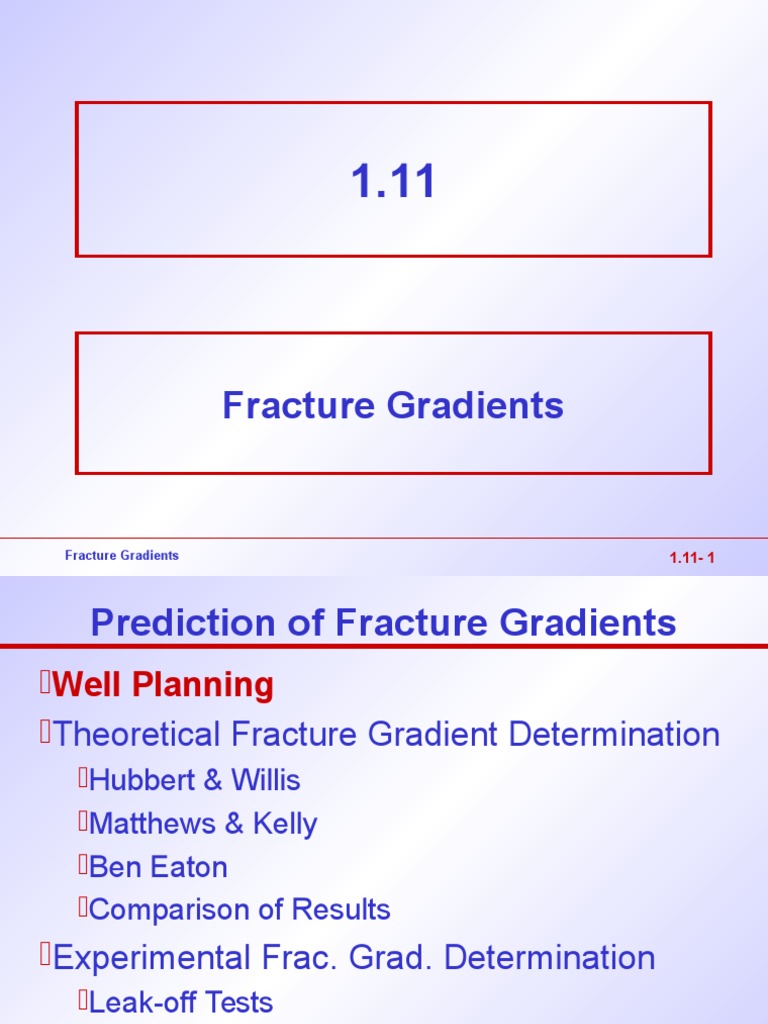 1.11

Fracture Gradients

Fracture Gradients

1.11- 1

Prediction of Fracture Gradients

Well Planning

Theoretical Fracture Gradient Determination

Hubbert & Willis

Matthews & Kelly

Ben Eaton

Comparison of Results

Experimental Frac. Grad. Determination

Leak-off Tests